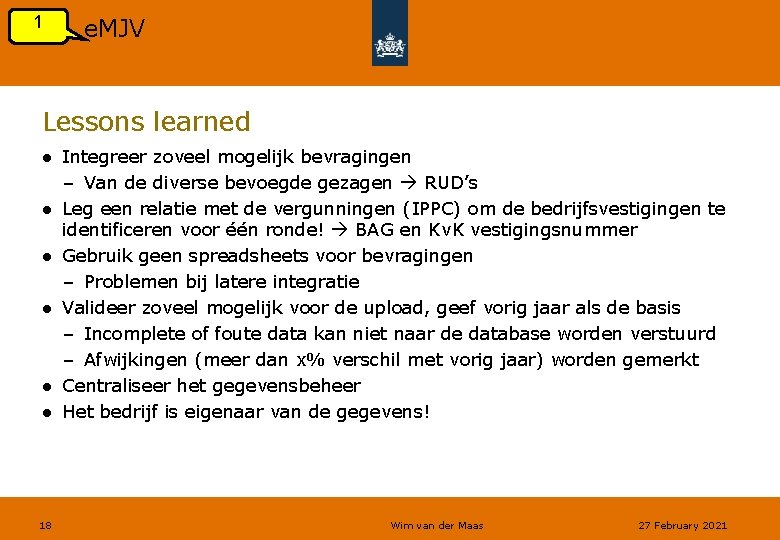 1

eMJV

Lessons learned

● Integreer zoveel mogelijk bevragingen
– Van de diverse bevoegde gezagen → RUD's
● Leg een relatie met de vergunningen (IPPC) om de bedrijfsvestigingen te identificeren voor één ronde! → BAG en KvK vestigingsnummer
● Gebruik geen spreadsheets voor bevragingen
– Problemen bij latere integratie
● Valideer zoveel mogelijk voor de upload, geef vorig jaar als de basis
– Incomplete of foute data kan niet naar de database worden verstuurd
– Afwijkingen (meer dan x% verschil met vorig jaar) worden gemerkt
● Centraliseer het gegevensbeheer
● Het bedrijf is eigenaar van de gegevens!

18

Wim van der Maas

27 February 2021